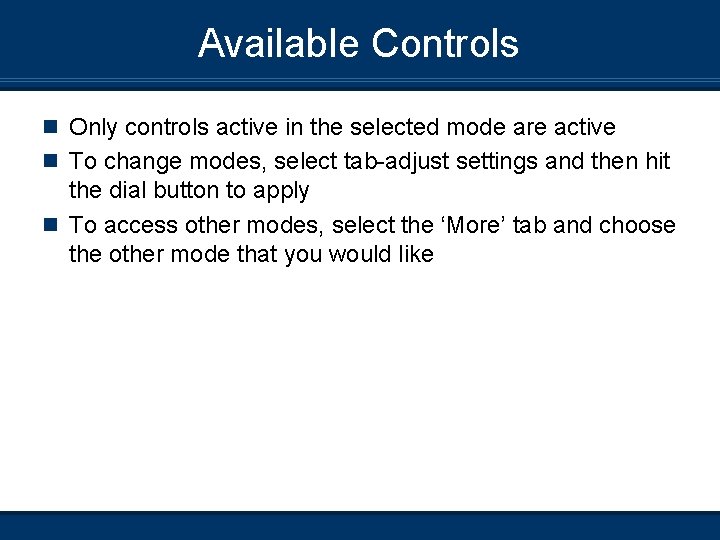 Available Controls

Only controls active in the selected mode are active

To change modes, select tab-adjust settings and then hit the dial button to apply

To access other modes, select the ‘More’ tab and choose the other mode that you would like